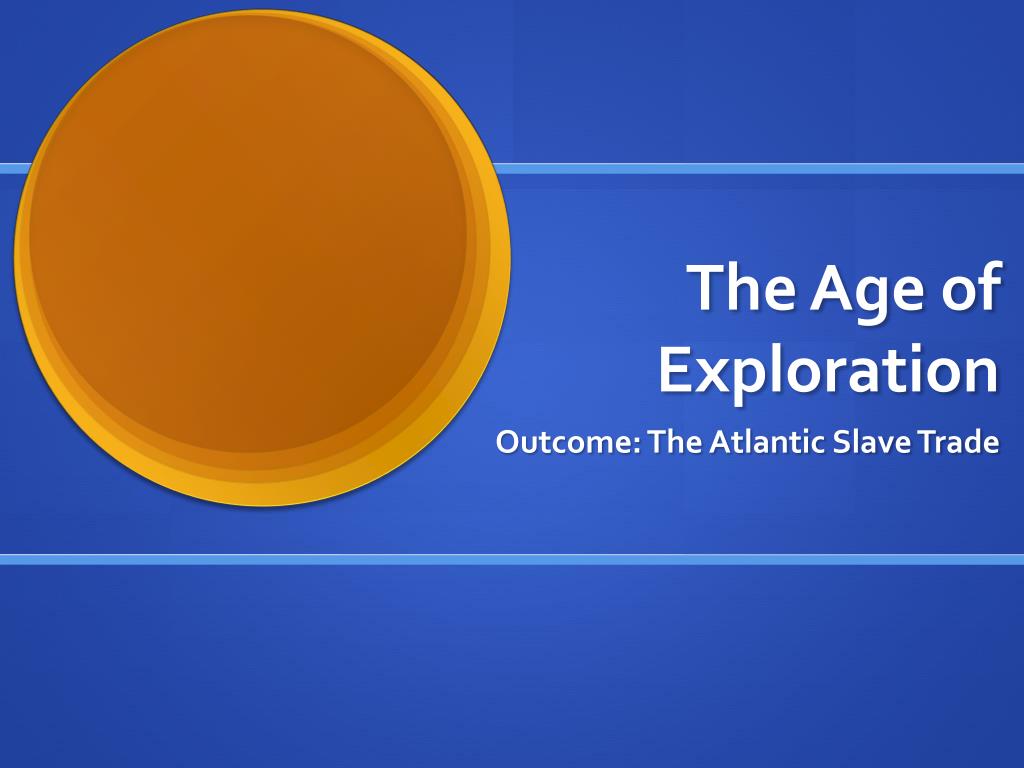 The Age of Exploration

Outcome: The Atlantic Slave Trade